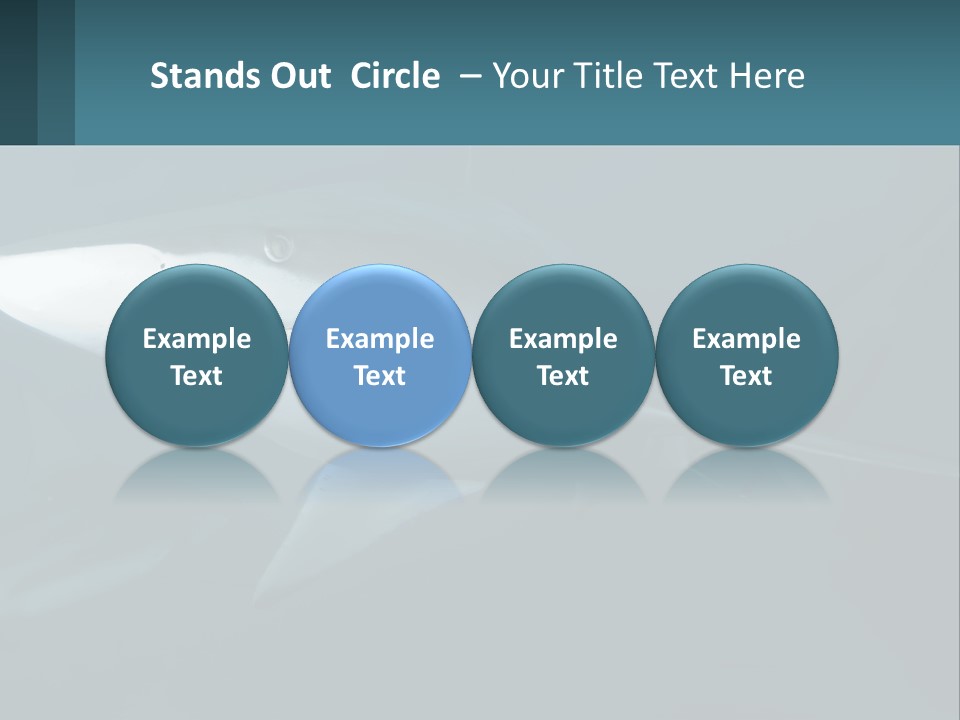 Stands Out Circle – Your Title Text Here

Example Text

Example Text

Example Text

Example Text